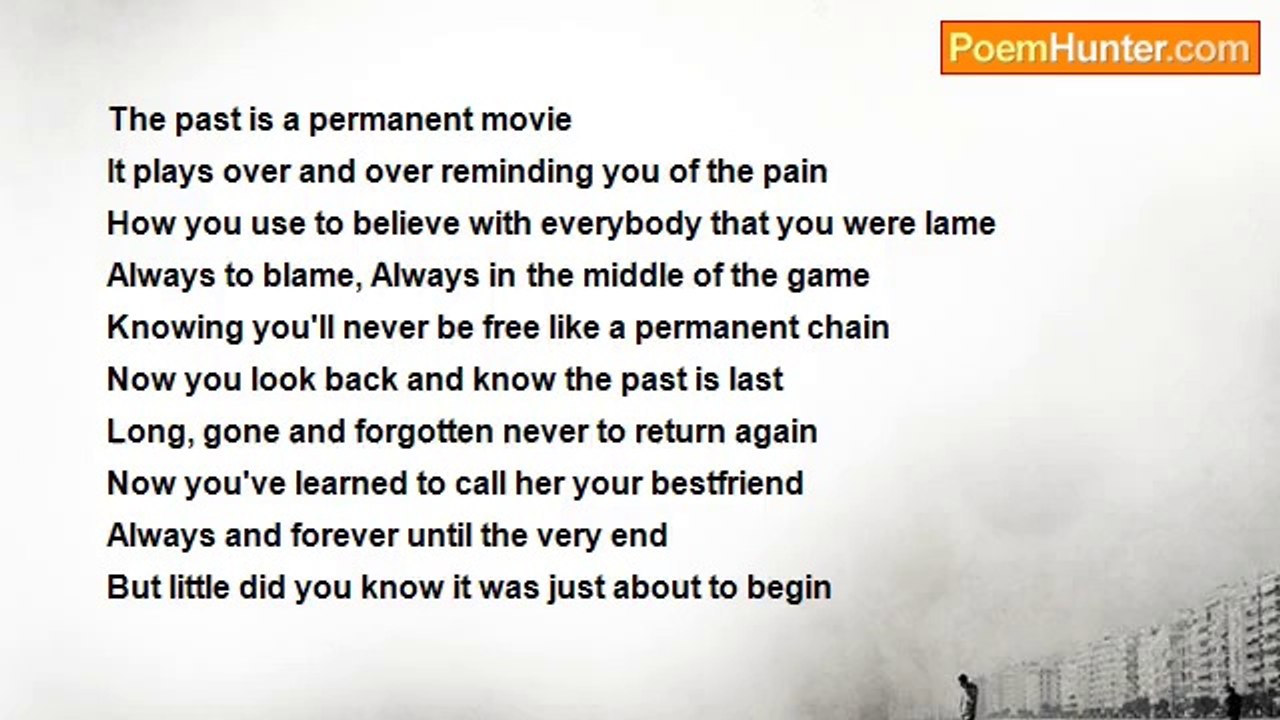 PoemHunter.com

The past is a permanent movie
It plays over and over reminding you of the pain
How you use to believe with everybody that you were lame
Always to blame, Always in the middle of the game
Knowing you'll never be free like a permanent chain
Now you look back and know the past is last
Long, gone and forgotten never to return again
Now you've learned to call her your bestfriend
Always and forever until the very end
But little did you know it was just about to begin